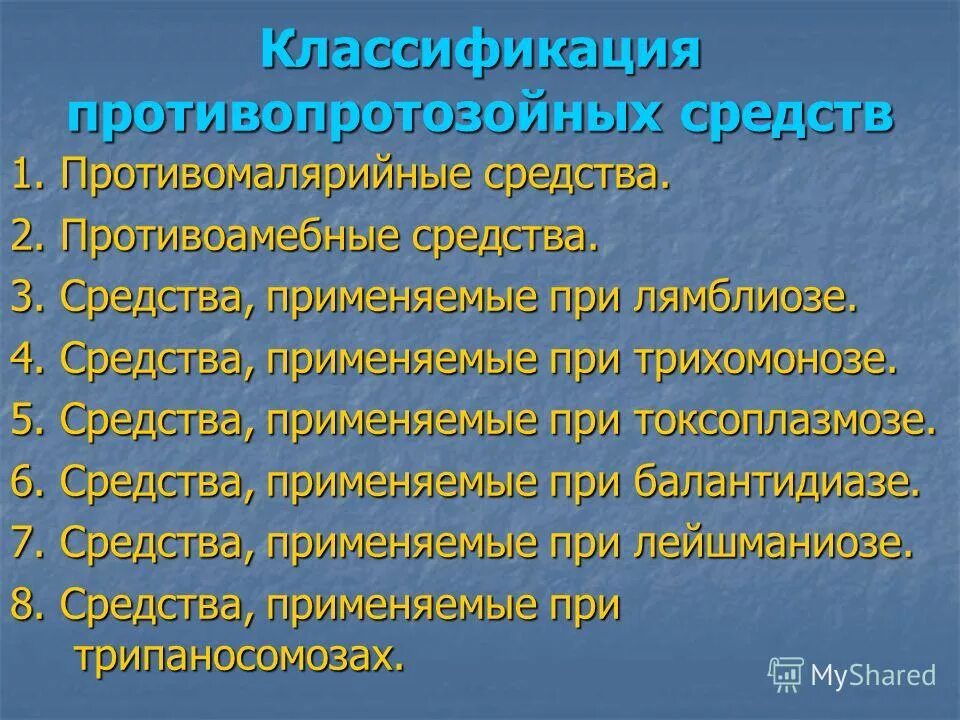 Классификация противопротозойных средств

1. Противомалярийные средства.

2. Противоамебные средства.

3. Средства, применяемые при лямблиозе.

4. Средства, применяемые при трихомонозе.

5. Средства, применяемые при токсоплазмозе.

6. Средства, применяемые при балантидиазе.

7. Средства, применяемые при лейшманиозе.

8. Средства, применяемые при трипаносомозах.

MyShared